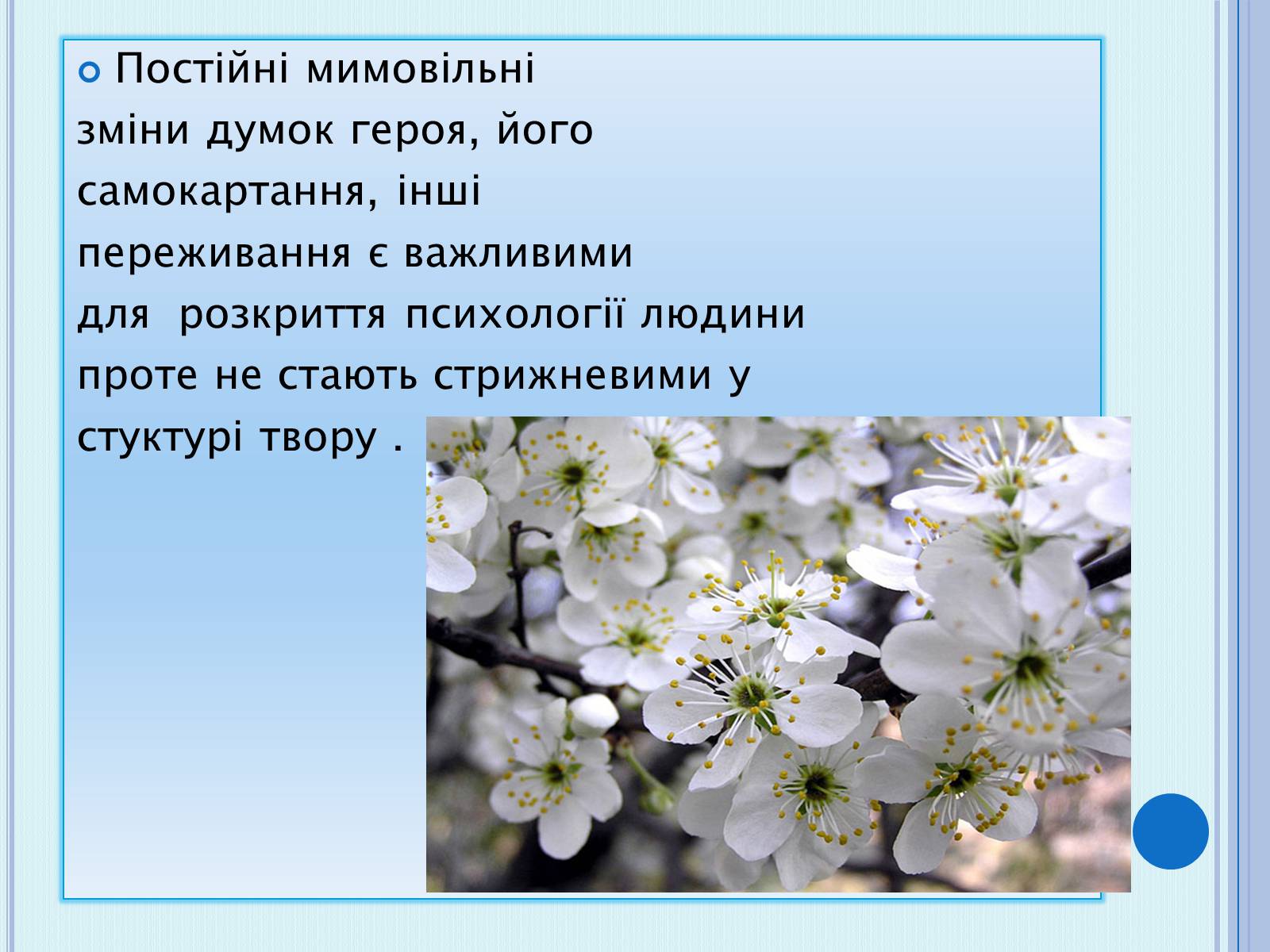 Постійні мимовільні зміни думок героя, його самокартання, інші переживання є важливими для  розкриття психології людини проте не стають стрижневими у стуктурі твору .